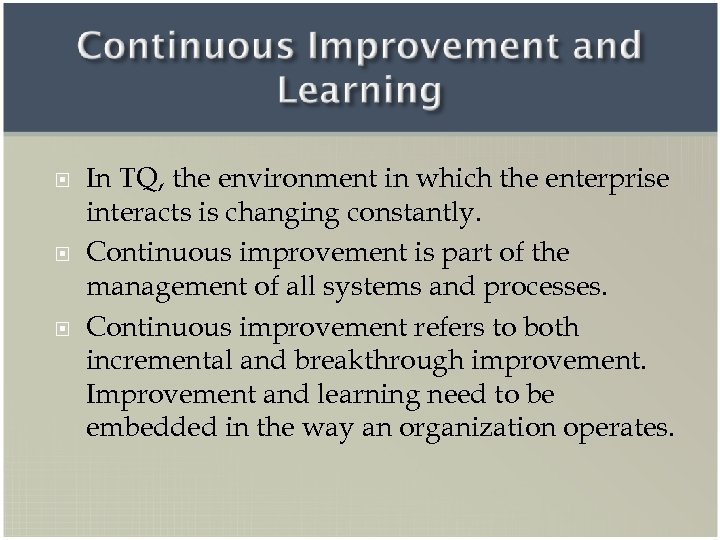 Continuous Improvement and Learning

In TQ, the environment in which the enterprise interacts is changing constantly.

Continuous improvement is part of the management of all systems and processes.

Continuous improvement refers to both incremental and breakthrough improvement. Improvement and learning need to be embedded in the way an organization operates.